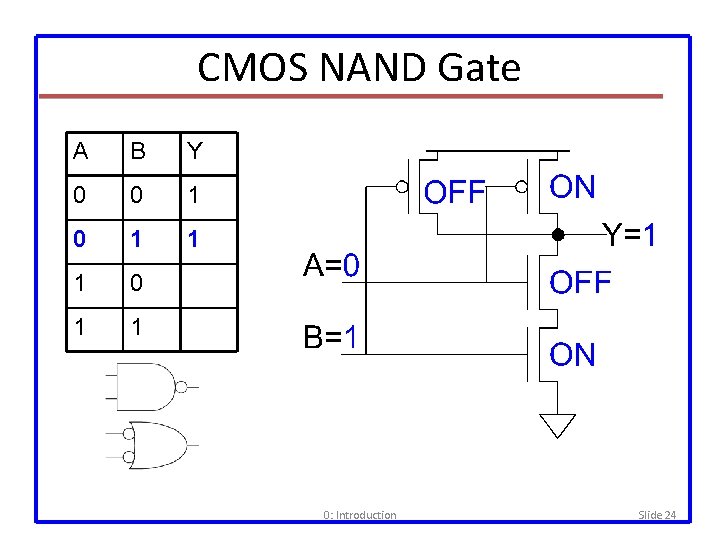 CMOS NAND Gate

| A | B | Y |
|---|---|---|
| 0 | 0 | 1 |
| 0 | 1 | 1 |
| 1 | 0 | |
| 1 | 1 | |

OFF
ON
Y=1
A=0
OFF
B=1
ON

0: Introduction
Slide 24